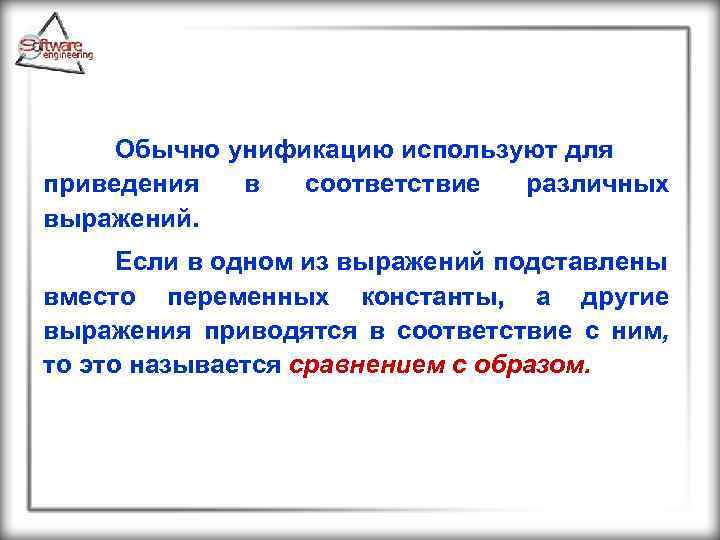 Software engineering

Обычно унификацию используют для приведения в соответствие различных выражений.

Если в одном из выражений подставлены вместо переменных константы, а другие выражения приводятся в соответствие с ним, то это называется сравнением с образом.